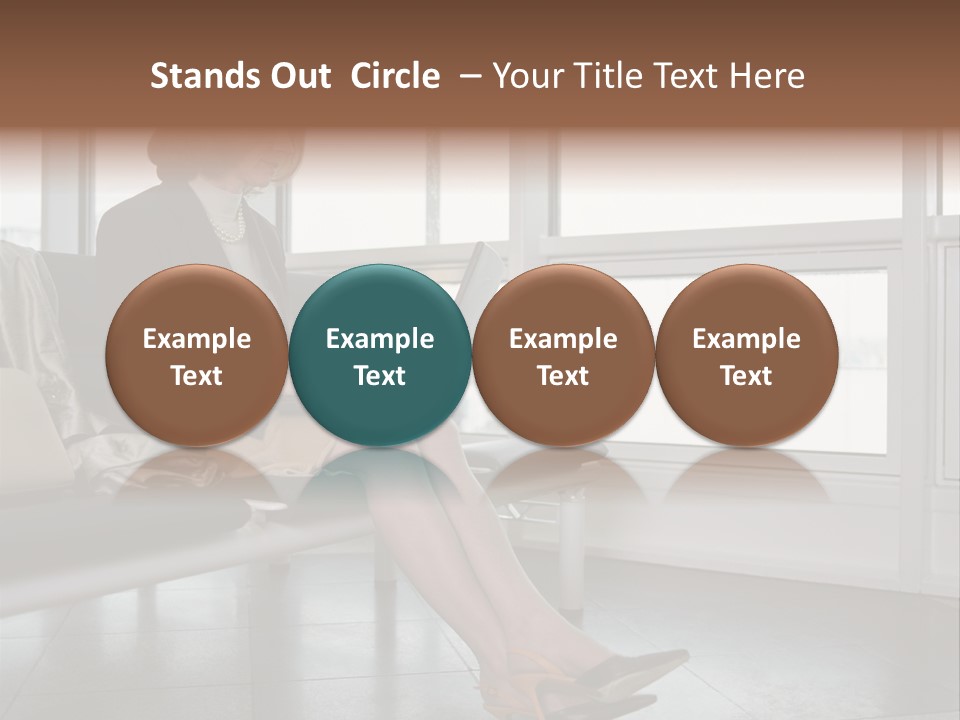 Stands Out Circle – Your Title Text Here

Example Text

Example Text

Example Text

Example Text